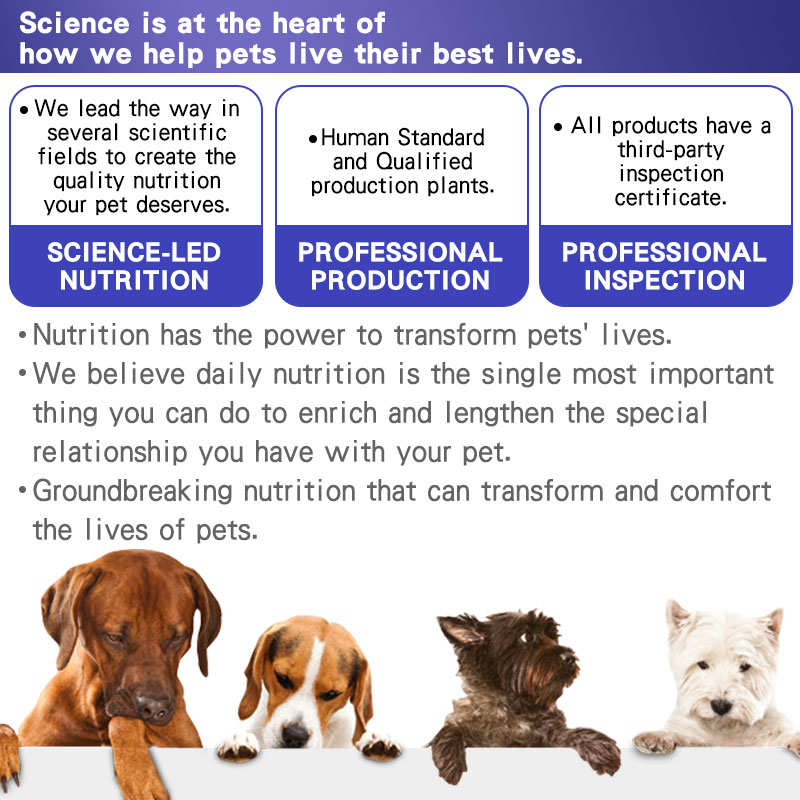 Science is at the heart of how we help pets live their best lives.

• We lead the way in several scientific fields to create the quality nutrition your pet deserves.

SCIENCE-LED NUTRITION

• Human Standard and Qualified production plants.

PROFESSIONAL PRODUCTION

• All products have a third-party inspection certificate.

PROFESSIONAL INSPECTION

• Nutrition has the power to transform pets' lives.

• We believe daily nutrition is the single most important thing you can do to enrich and lengthen the special relationship you have with your pet.

• Groundbreaking nutrition that can transform and comfort the lives of pets.